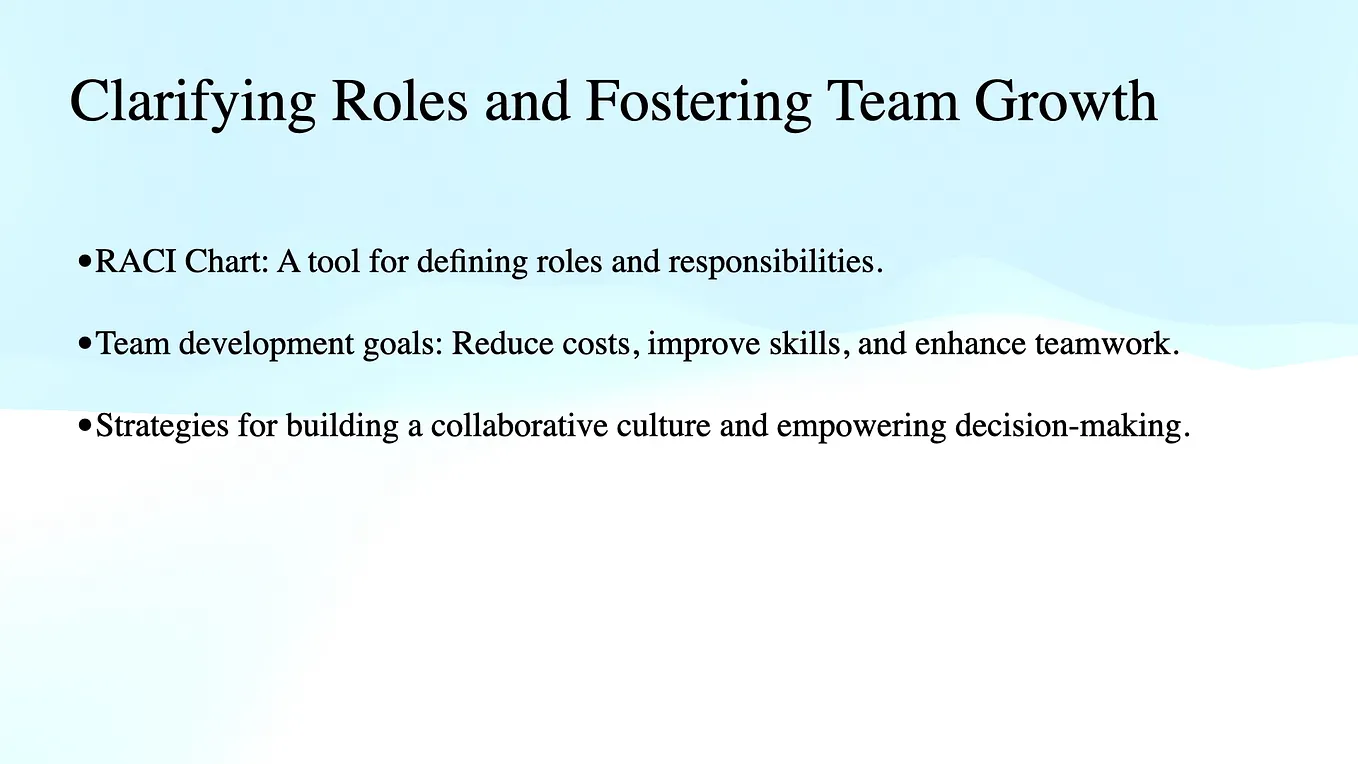 Clarifying Roles and Fostering Team Growth

• RACI Chart: A tool for defining roles and responsibilities.

• Team development goals: Reduce costs, improve skills, and enhance teamwork.

• Strategies for building a collaborative culture and empowering decision-making.